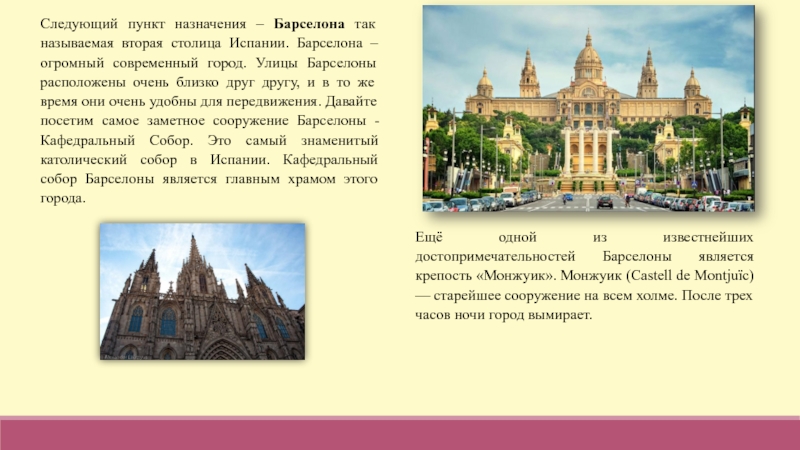 Следующий пункт назначения – **Барселона** так называемая вторая столица Испании. Барселона – огромный современный город. Улицы Барселоны расположены очень близко друг другу, и в то же время они очень удобны для передвижения. Давайте посетим самое заметное сооружение Барселоны - Кафедральный Собор. Это самый знаменитый католический собор в Испании. Кафедральный собор Барселоны является главным храмом этого города.

Ещё одной из известнейших достопримечательностей Барселоны является крепость «Монжуик». Монжуик (Castell de Montjuïc) — старейшее сооружение на всем холме. После трех часов ночи город вымирает.